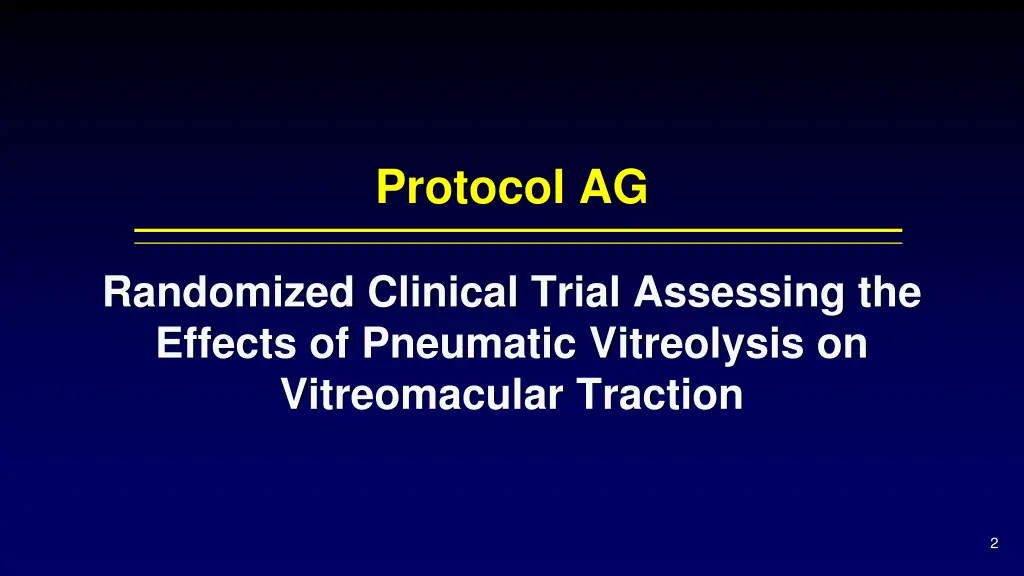 Protocol AG

Randomized Clinical Trial Assessing the Effects of Pneumatic Vitreolysis on Vitreomacular Traction

2